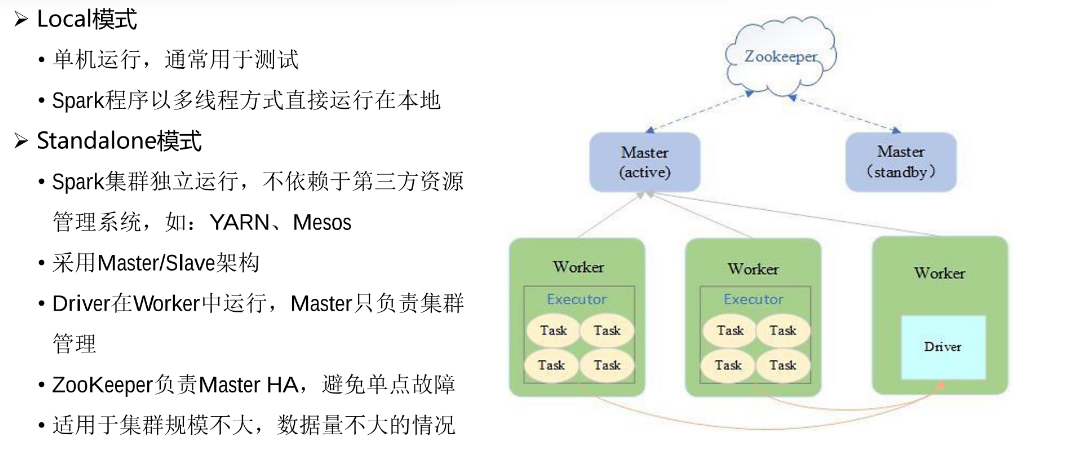 ➢ Local模式

• 单机运行，通常用于测试

• Spark程序以多线程方式直接运行在本地

➢ Standalone模式

• Spark集群独立运行，不依赖于第三方资源管理系统，如：YARN、Mesos

• 采用Master/Slave架构

• Driver在Worker中运行，Master只负责集群管理

• ZooKeeper负责Master HA，避免单点故障

• 适用于集群规模不大，数据量不大的情况

Zookeeper

Master (active)

Master (standby)

Worker
Executor
Task Task
Task Task

Worker
Executor
Task Task
Task Task

Worker
Driver